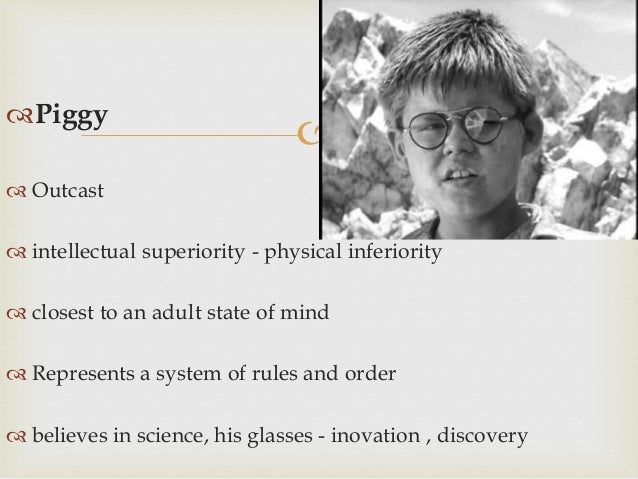 Piggy

Outcast

intellectual superiority - physical inferiority

closest to an adult state of mind

Represents a system of rules and order

believes in science, his glasses - inovation , discovery